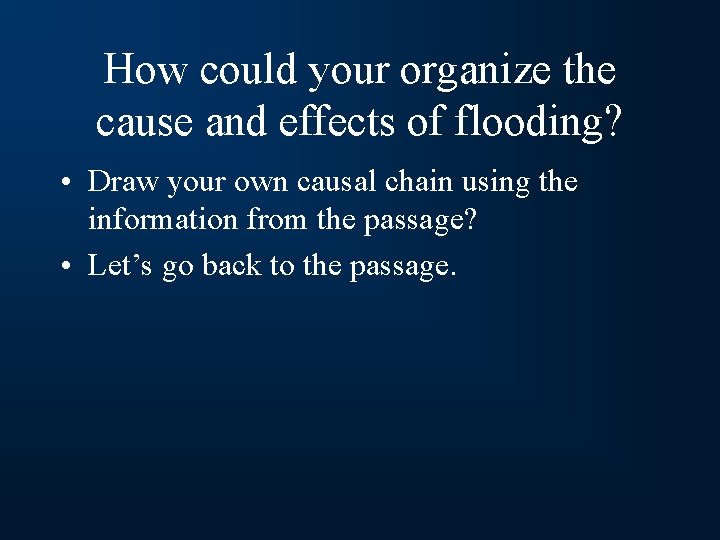 How could your organize the cause and effects of flooding?

• Draw your own causal chain using the information from the passage?

• Let’s go back to the passage.